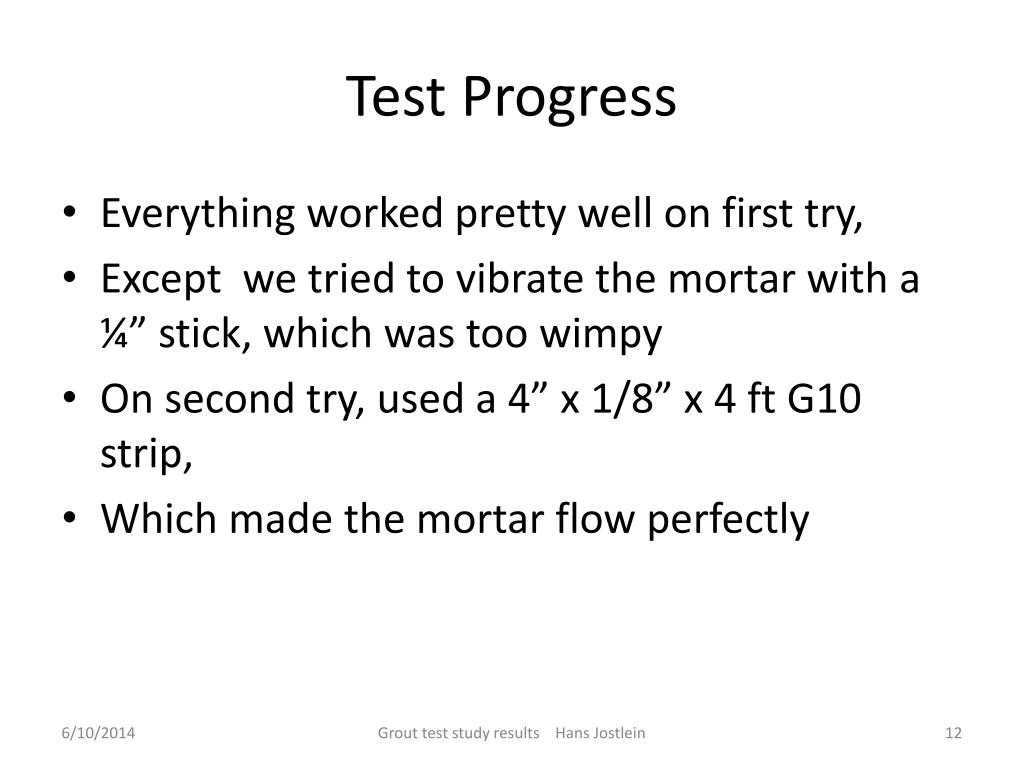 Test Progress

• Everything worked pretty well on first try,
• Except we tried to vibrate the mortar with a ¼” stick, which was too wimpy
• On second try, used a 4” x 1/8” x 4 ft G10 strip,
• Which made the mortar flow perfectly

6/10/2014 Grout test study results Hans Jostlein 12